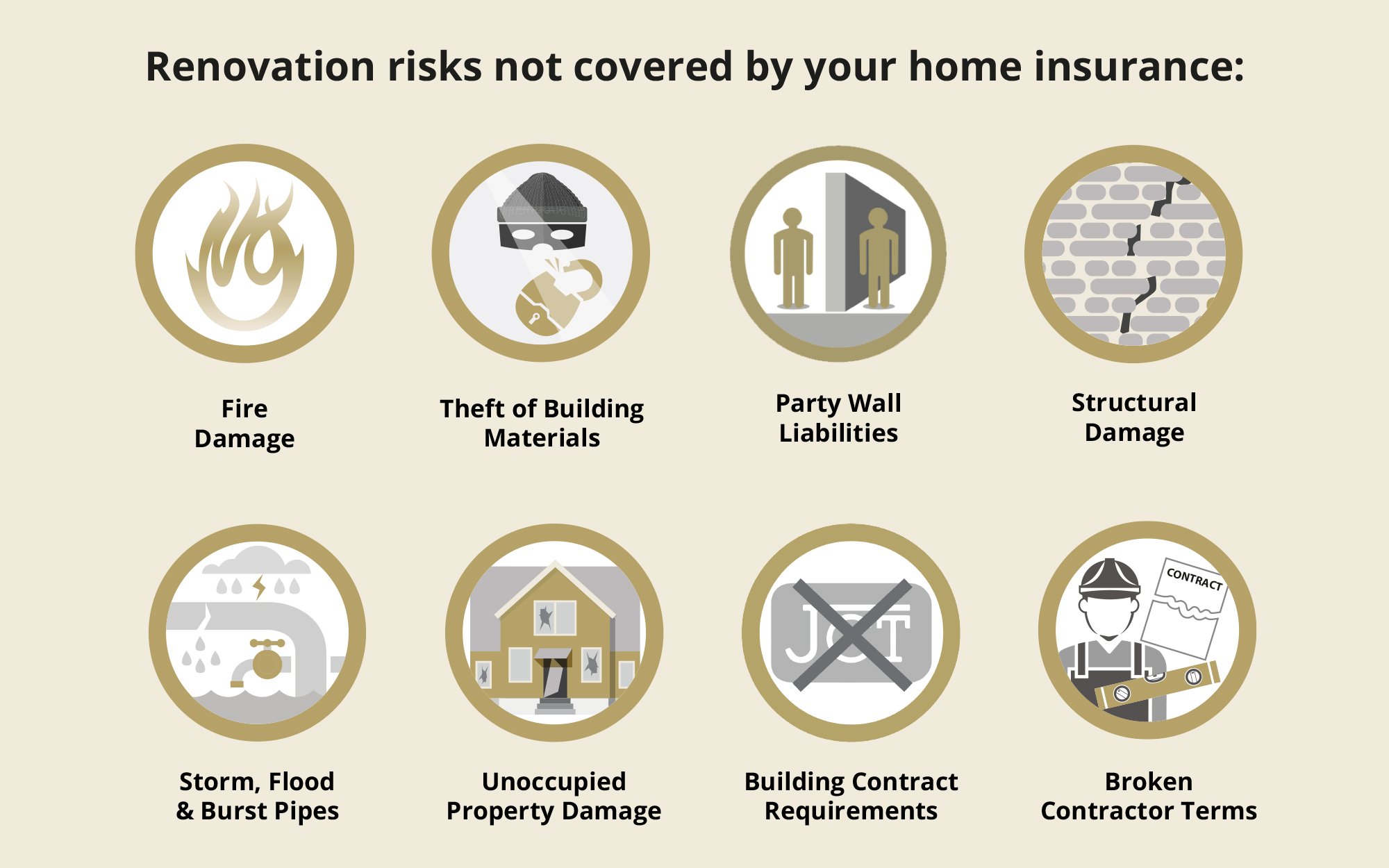 Renovation risks not covered by your home insurance:

Fire Damage

Theft of Building Materials

Party Wall Liabilities

Structural Damage

Storm, Flood & Burst Pipes

Unoccupied Property Damage

JCT

Building Contract Requirements

CONTRACT

Broken Contractor Terms